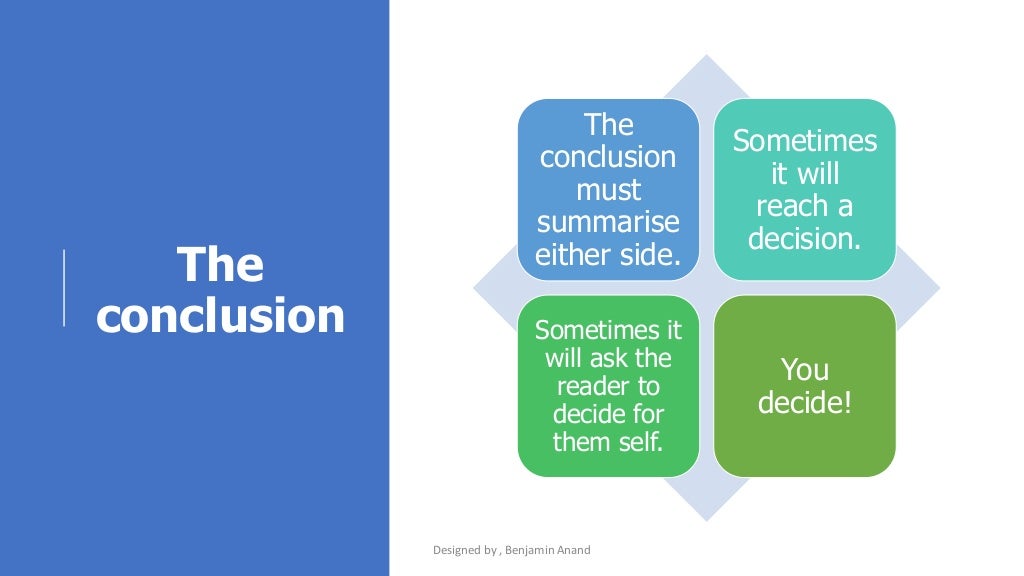 The conclusion

The conclusion must summarise either side.

Sometimes it will reach a decision.

Sometimes it will ask the reader to decide for them self.

You decide!

Designed by , Benjamin Anand